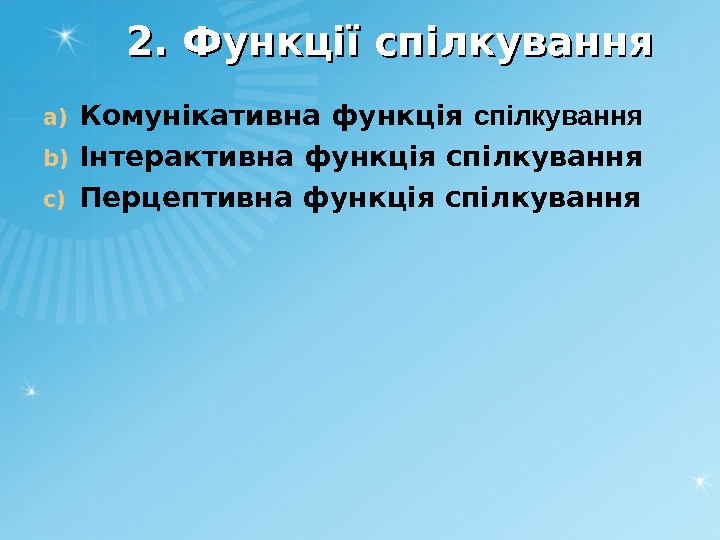 2. Функції спілкування

a) Комунікативна функція спілкування
b) Інтерактивна функція спілкування
c) Перцептивна функція спілкування